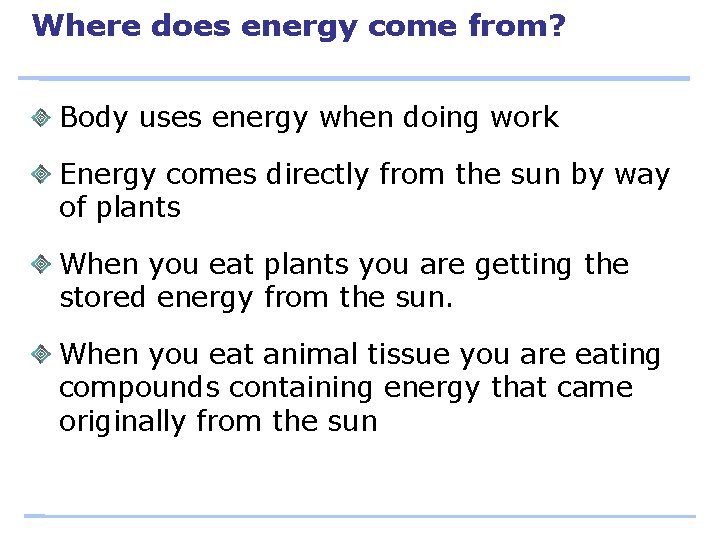 Where does energy come from?

Body uses energy when doing work

Energy comes directly from the sun by way of plants

When you eat plants you are getting the stored energy from the sun.

When you eat animal tissue you are eating compounds containing energy that came originally from the sun